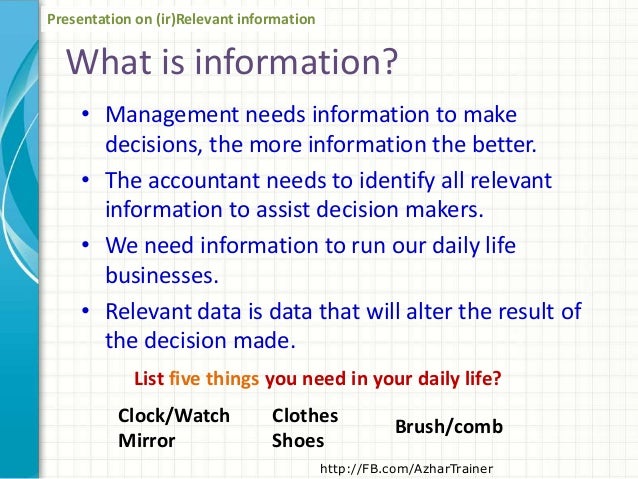 Presentation on (ir)Relevant information

What is information?

• Management needs information to make decisions, the more information the better.

• The accountant needs to identify all relevant information to assist decision makers.

• We need information to run our daily life businesses.

• Relevant data is data that will alter the result of the decision made.

List five things you need in your daily life?

Clock/Watch
Mirror

Clothes
Shoes

Brush/comb

http://FB.com/AzharTrainer